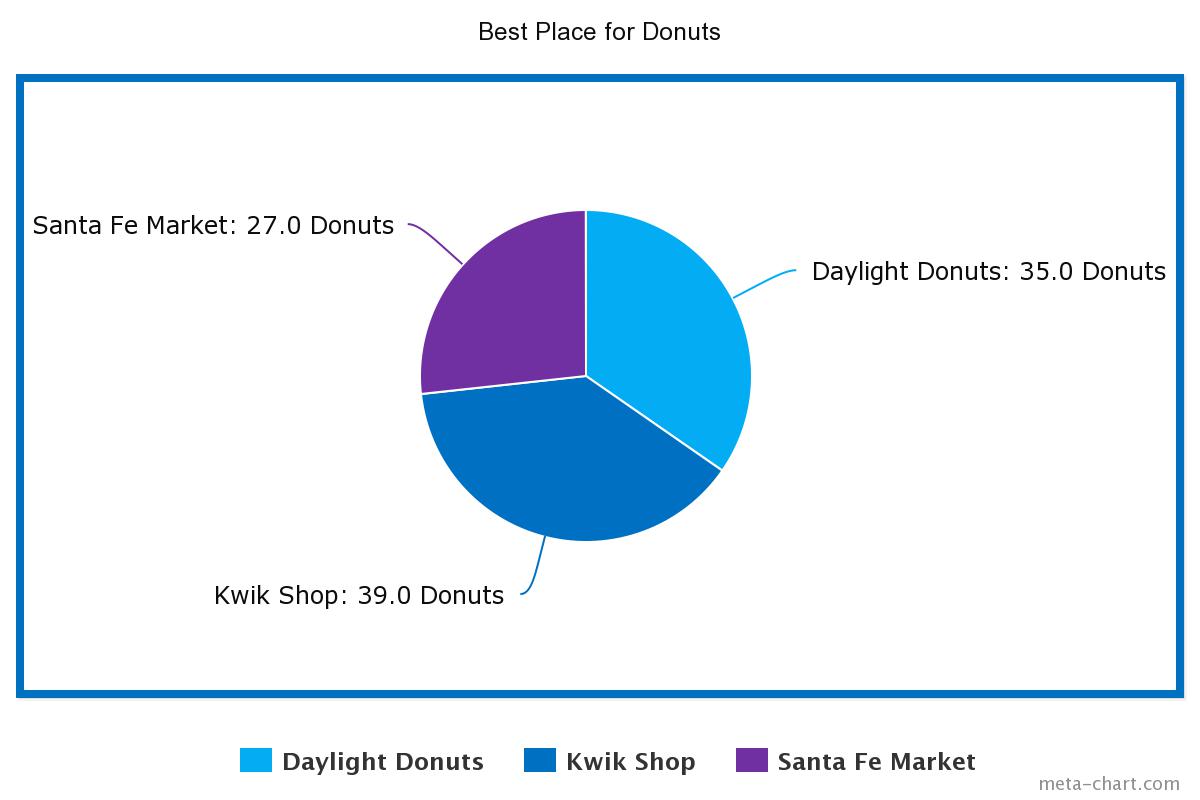 Best Place for Donuts

Santa Fe Market: 27.0 Donuts

Daylight Donuts: 35.0 Donuts

Kwik Shop: 39.0 Donuts

Daylight Donuts
Kwik Shop
Santa Fe Market

meta-chart.com